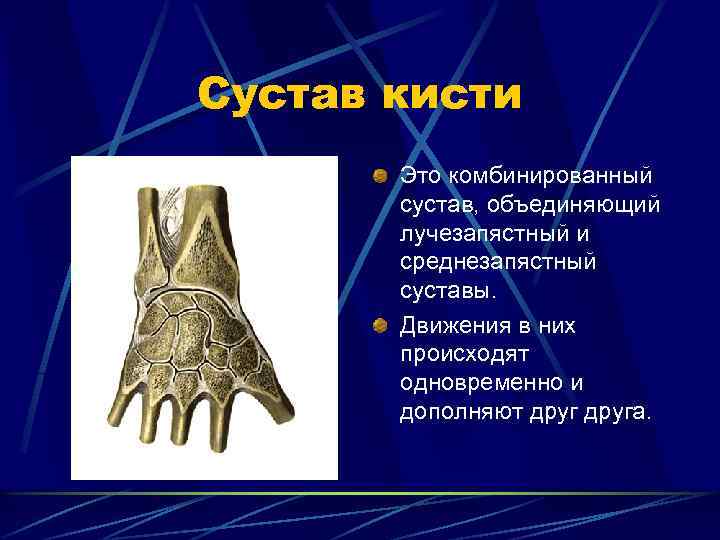 Сустав кисти

Это комбинированный сустав, объединяющий лучезапястный и среднезапястный суставы.

Движения в них происходят одновременно и дополняют друг друга.